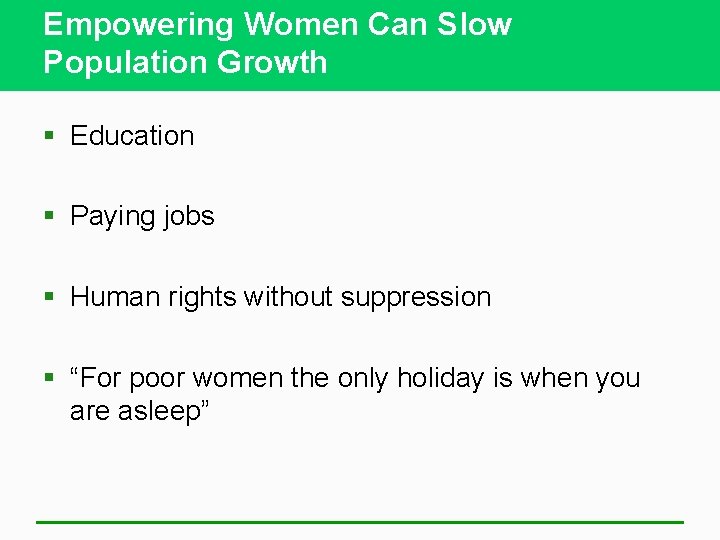 Empowering Women Can Slow Population Growth

▪ Education

▪ Paying jobs

▪ Human rights without suppression

▪ “For poor women the only holiday is when you are asleep”